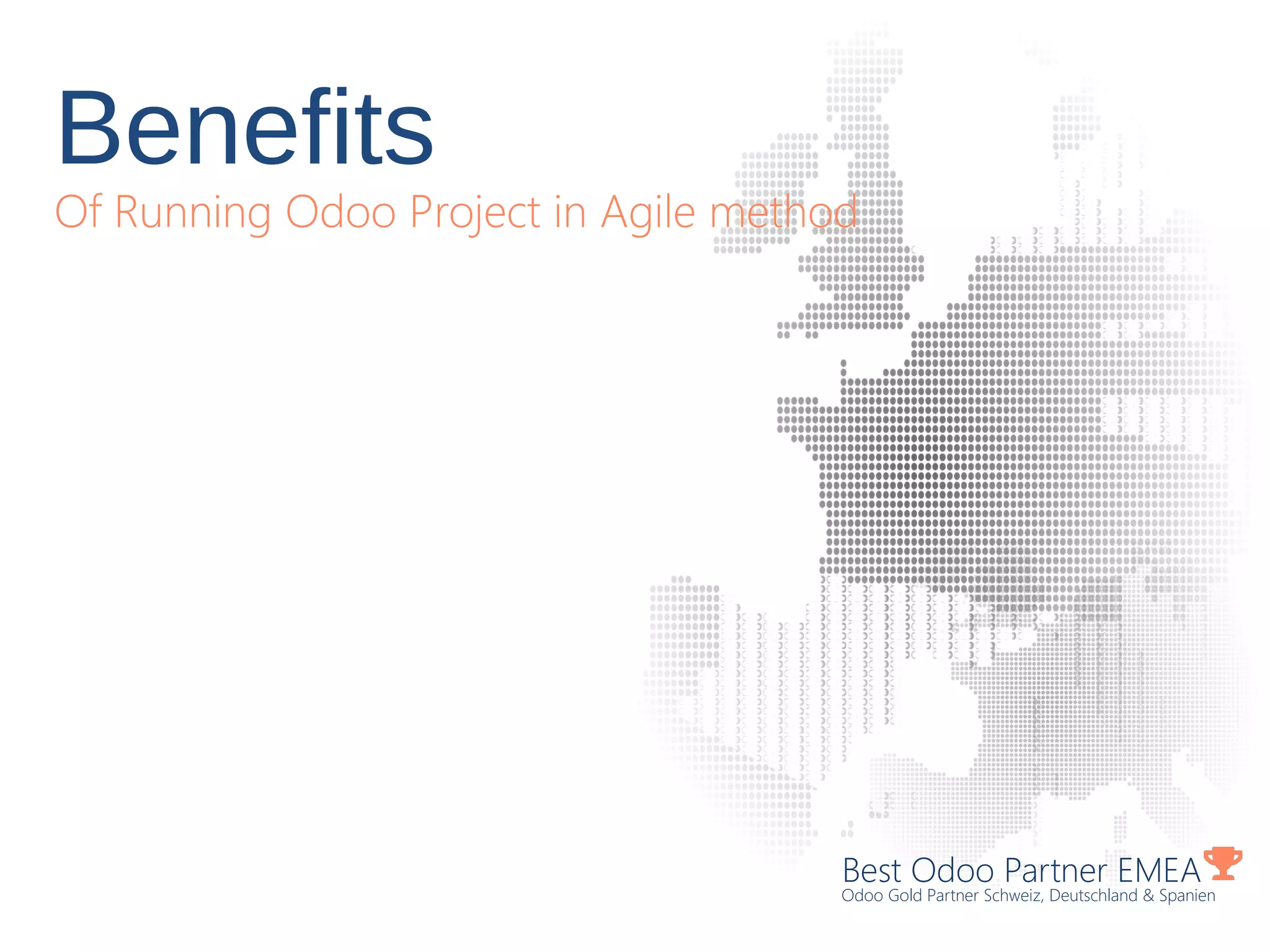 Benefits

Of Running Odoo Project in Agile method

Best Odoo Partner EMEA

Odoo Gold Partner Schweiz, Deutschland & Spanien